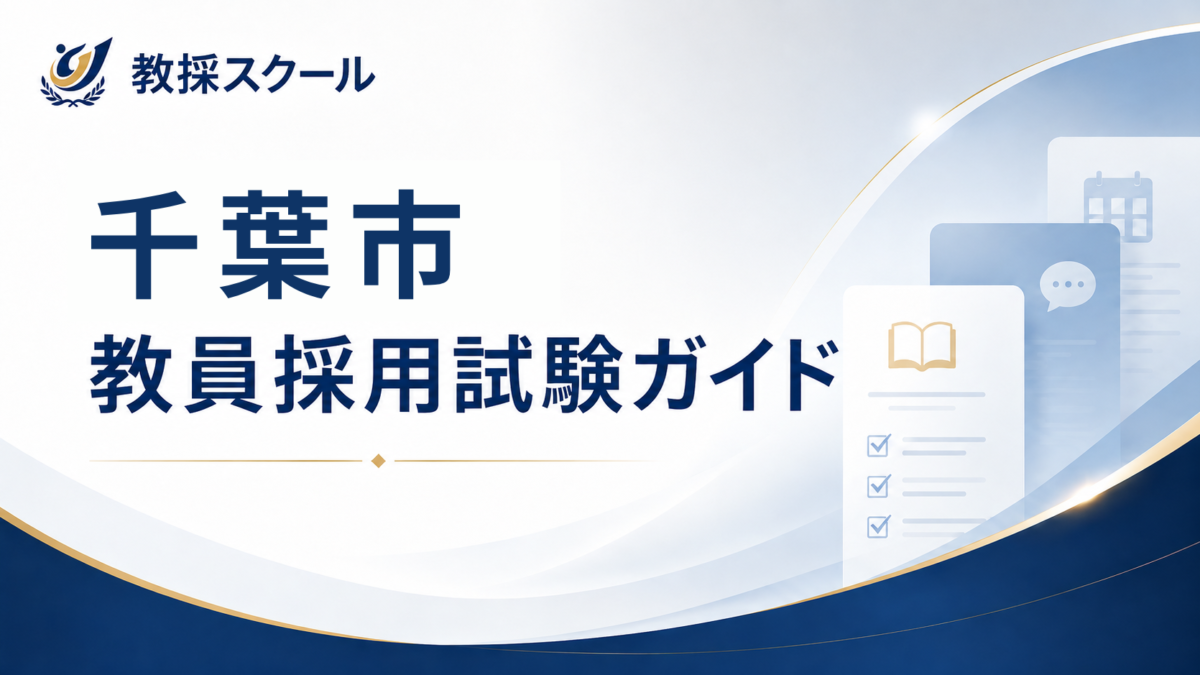 教採スクール

千葉市
教員採用試験ガイド